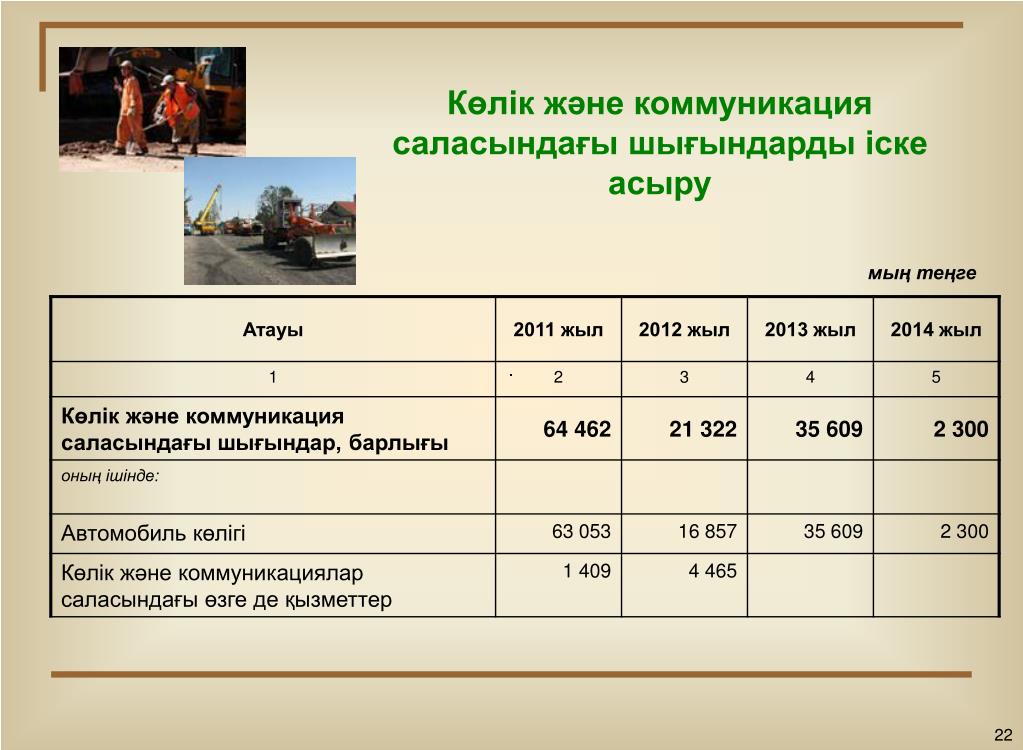 Көлік және коммуникация саласындағы шығындарды іске асыру

мың теңге

| Атауы | 2011 жыл | 2012 жыл | 2013 жыл | 2014 жыл |
|---|---|---|---|---|
| 1 | 2 | 3 | 4 | 5 |
| Көлік және коммуникация саласындағы шығындар, барлығы | 64 462 | 21 322 | 35 609 | 2 300 |
| оның ішінде: | | | | |
| Автомобиль көлігі | 63 053 | 16 857 | 35 609 | 2 300 |
| Көлік және коммуникациялар саласындағы өзге де қызметтер | 1 409 | 4 465 | | |

22